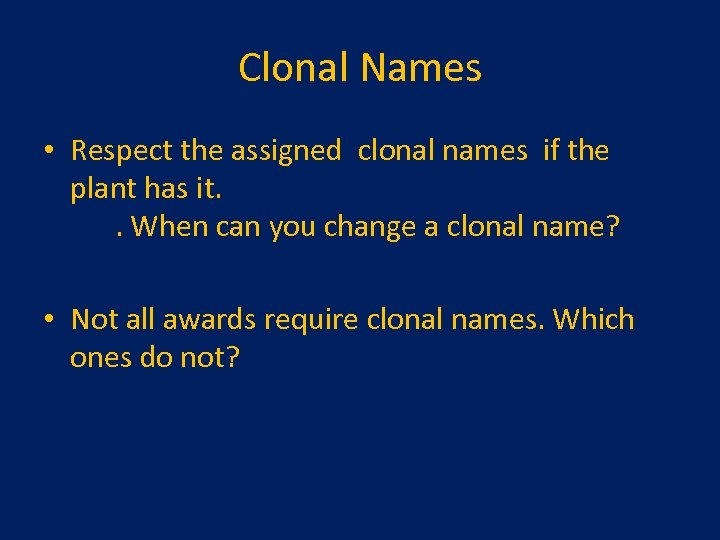 Clonal Names

• Respect the assigned clonal names if the plant has it.
. When can you change a clonal name?

• Not all awards require clonal names. Which ones do not?